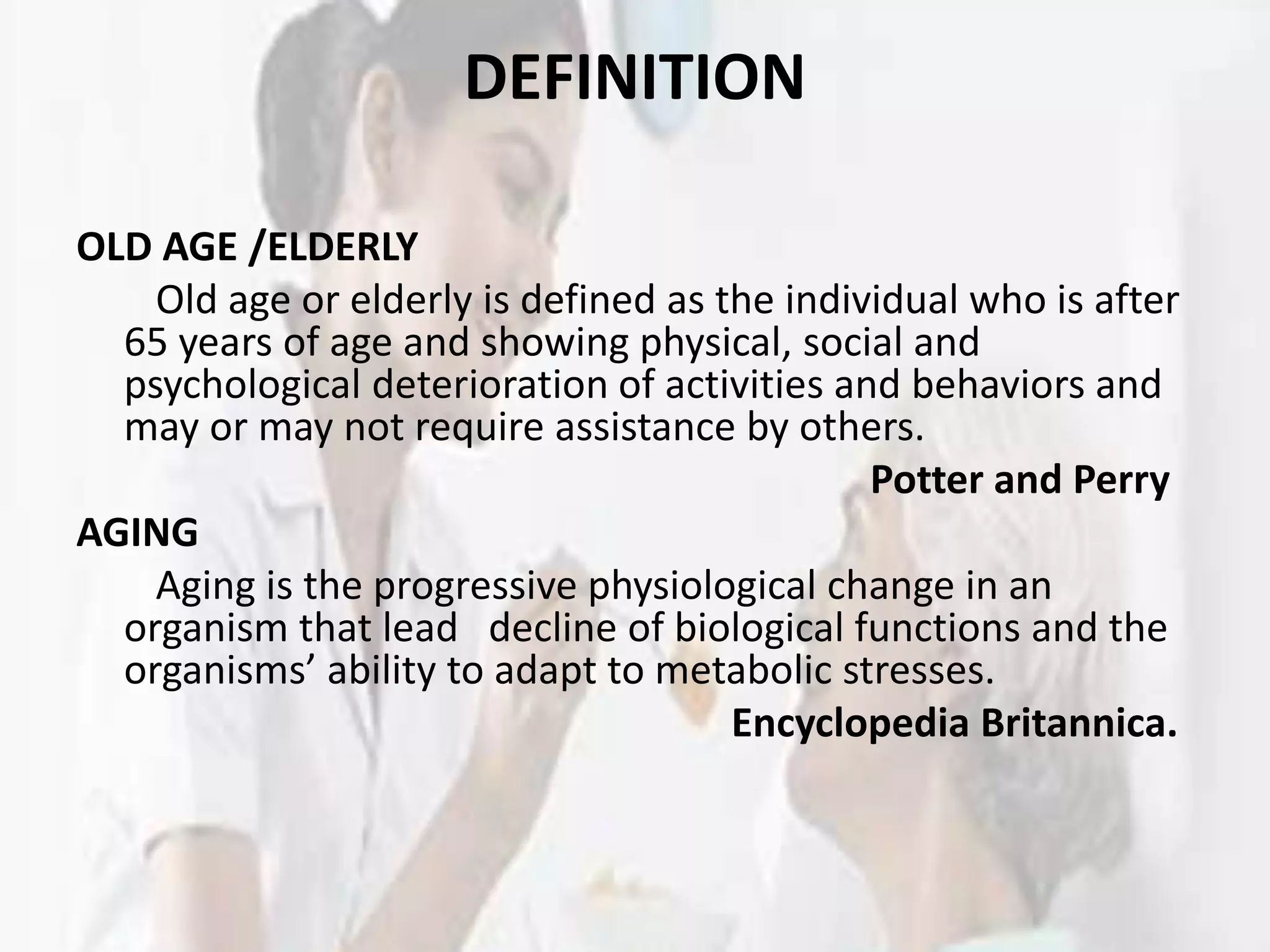 DEFINITION

OLD AGE /ELDERLY

Old age or elderly is defined as the individual who is after 65 years of age and showing physical, social and psychological deterioration of activities and behaviors and may or may not require assistance by others.

Potter and Perry

AGING

Aging is the progressive physiological change in an organism that lead decline of biological functions and the organisms’ ability to adapt to metabolic stresses.

Encyclopedia Britannica.